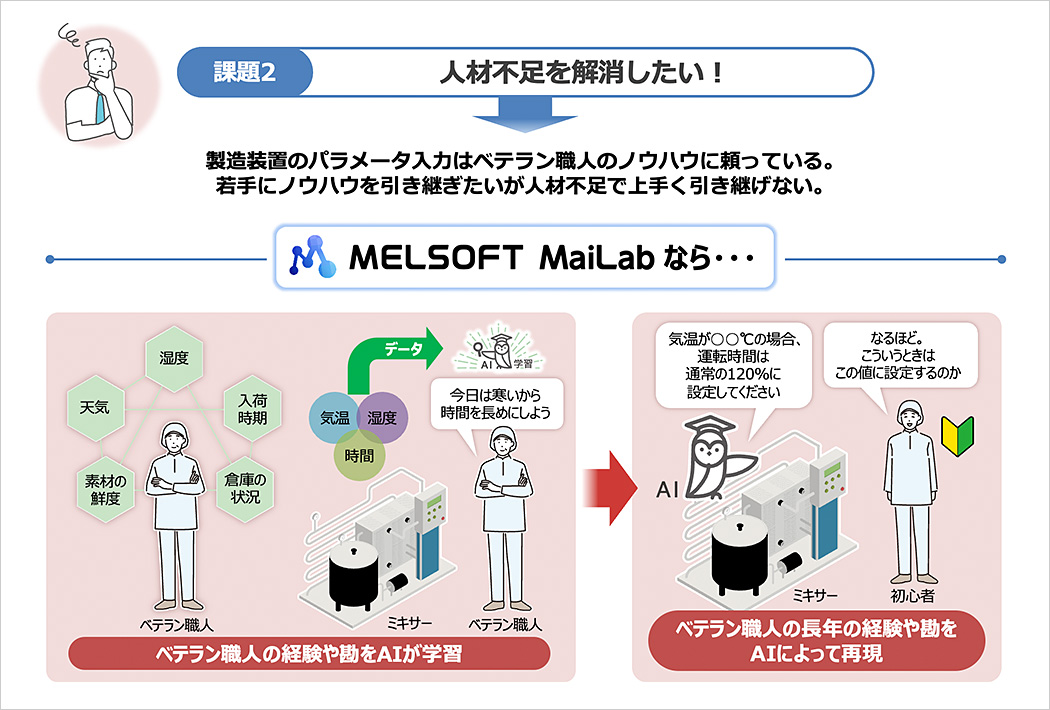 課題2

人材不足を解消したい！

製造装置のパラメータ入力はベテラン職人のノウハウに頼っている。
若手にノウハウを引き継ぎたいが人材不足で上手く引き継げない。

MELSOFT MaiLab なら・・・

湿度

天気

入荷時期

素材の鮮度

倉庫の状況

ベテラン職人

データ

AI 学習

気温

湿度

時間

今日は寒いから時間を長めにしよう

ミキサー

ベテラン職人

ベテラン職人の経験や勘をAIが学習

気温が○○℃の場合、運転時間は通常の120%に設定してください

なるほど。こういうときはこの値に設定するのか

AI

ミキサー

初心者

ベテラン職人の長年の経験や勘をAIによって再現